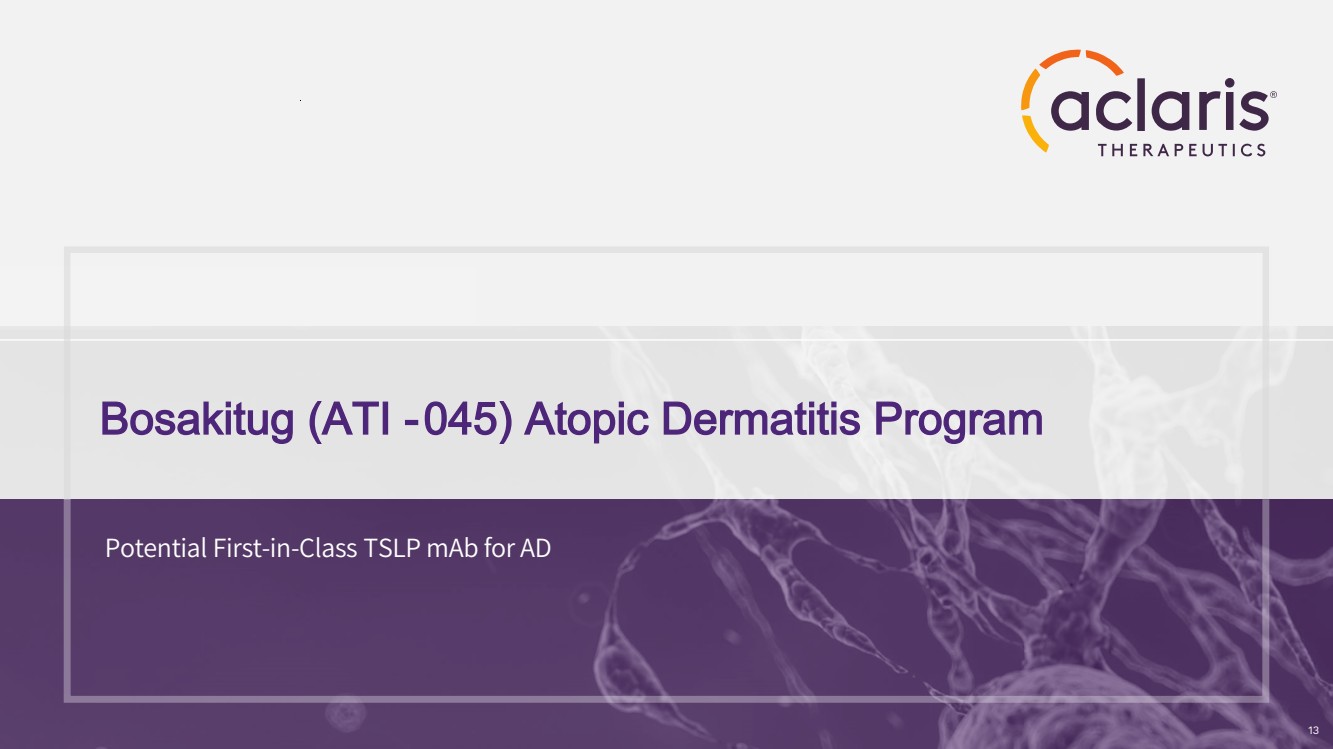 aclaris®
THERAPEUTICS

Bosakitug (ATI -045) Atopic Dermatitis Program

Potential First-in-Class TSLP mAb for AD

13